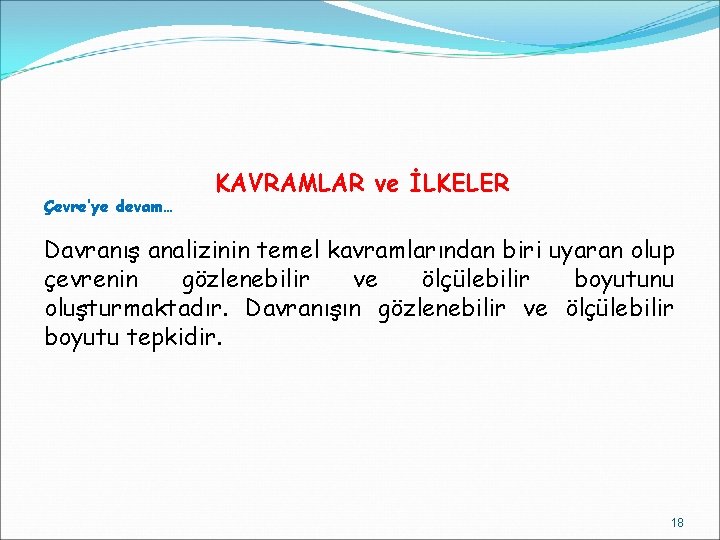 KAVRAMLAR ve İLKELER

Çevre'ye devam…

Davranış analizinin temel kavramlarından biri uyaran olup çevrenin gözlenebilir ve ölçülebilir boyutunu oluşturmaktadır. Davranışın gözlenebilir ve ölçülebilir boyutu tepkidir.

18